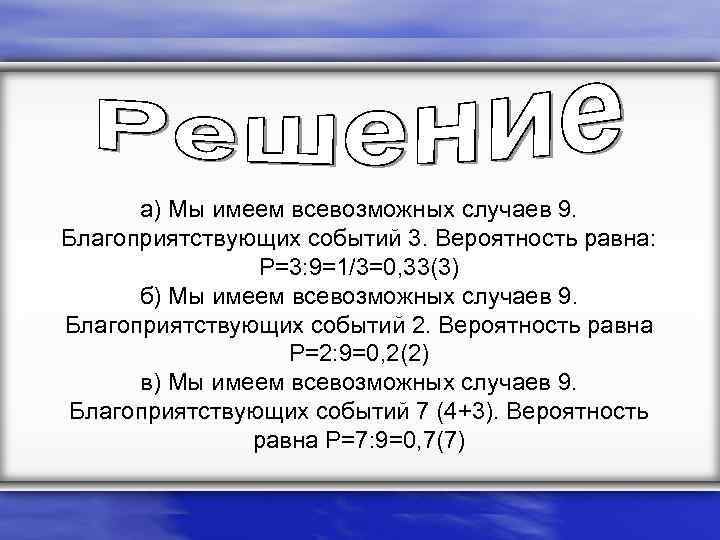 Решение

а) Мы имеем всевозможных случаев 9. Благоприятствующих событий 3. Вероятность равна: $P=3:9=1/3=0,33(3)$
б) Мы имеем всевозможных случаев 9. Благоприятствующих событий 2. Вероятность равна $P=2:9=0,2(2)$
в) Мы имеем всевозможных случаев 9. Благоприятствующих событий 7 (4+3). Вероятность равна $P=7:9=0,7(7)$